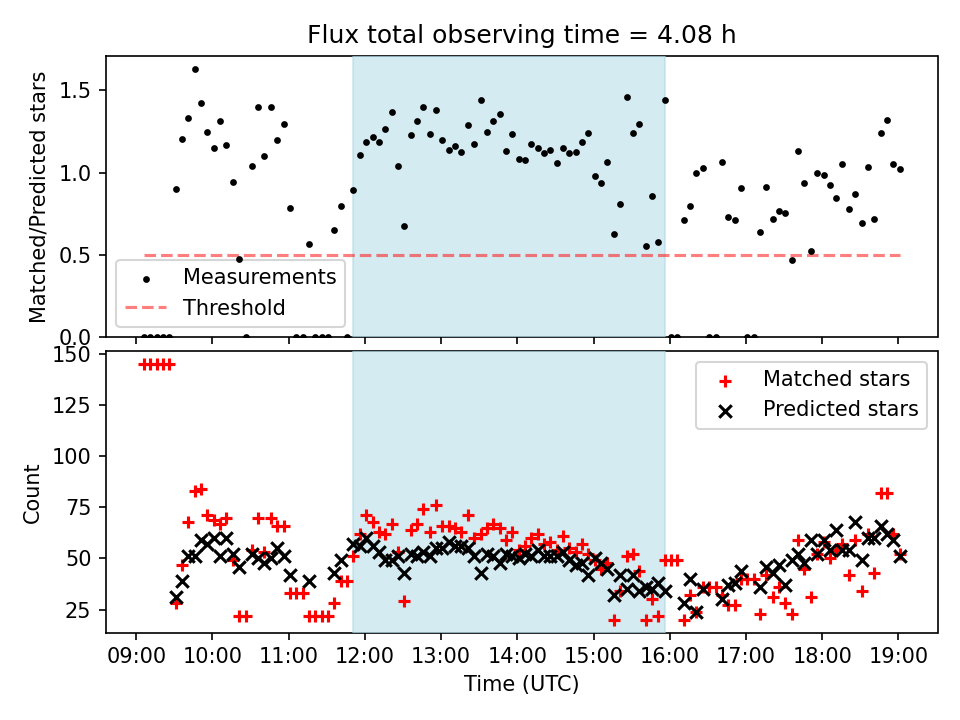 Flux total observing time = 4.08 h

Matched/Predicted stars

1.5
1.0
0.5
0.0

Measurements
Threshold

Count

150
125
100
75
50
25

Matched stars
Predicted stars

09:00 10:00 11:00 12:00 13:00 14:00 15:00 16:00 17:00 18:00 19:00

Time (UTC)